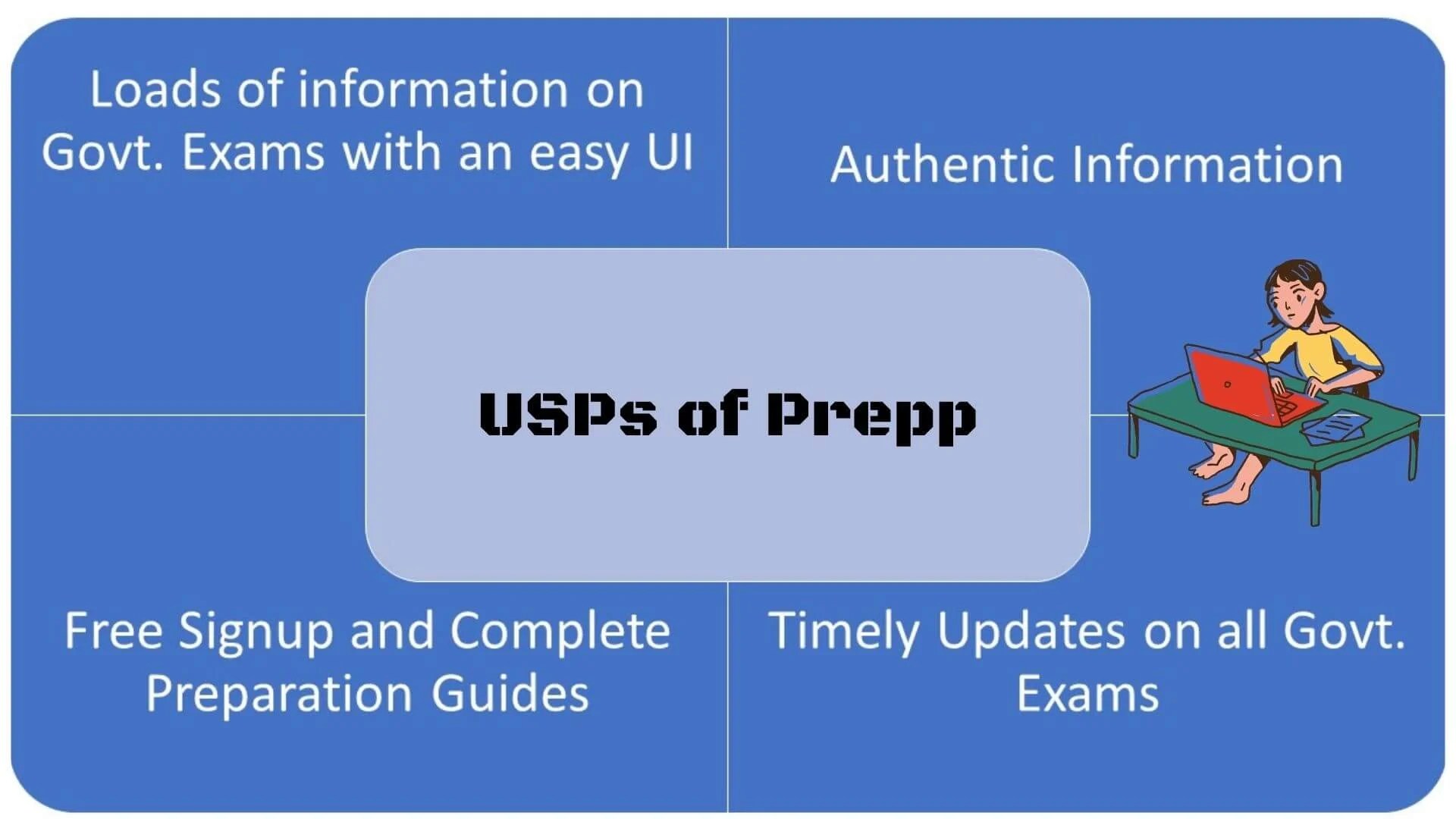 Loads of information on Govt. Exams with an easy UI

Authentic Information

USPs of Prepp

Free Signup and Complete Preparation Guides

Timely Updates on all Govt. Exams